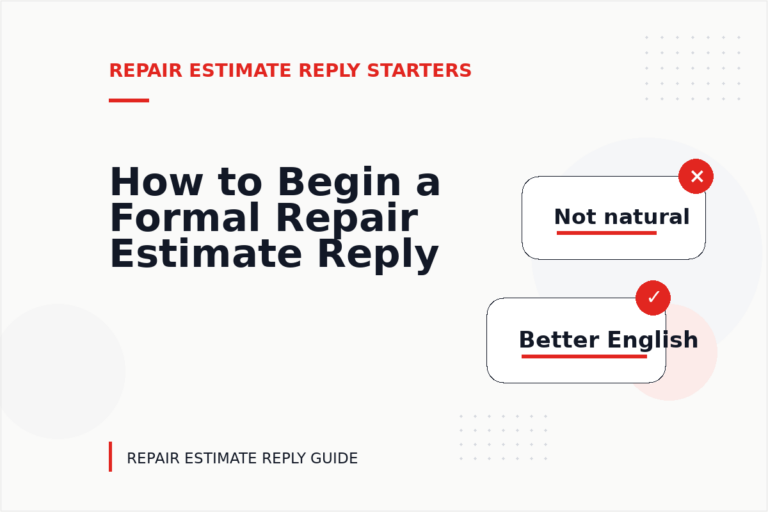 REPAIR ESTIMATE REPLY STARTERS

How to Begin a Formal Repair Estimate Reply

Not natural

Better English

REPAIR ESTIMATE REPLY GUIDE